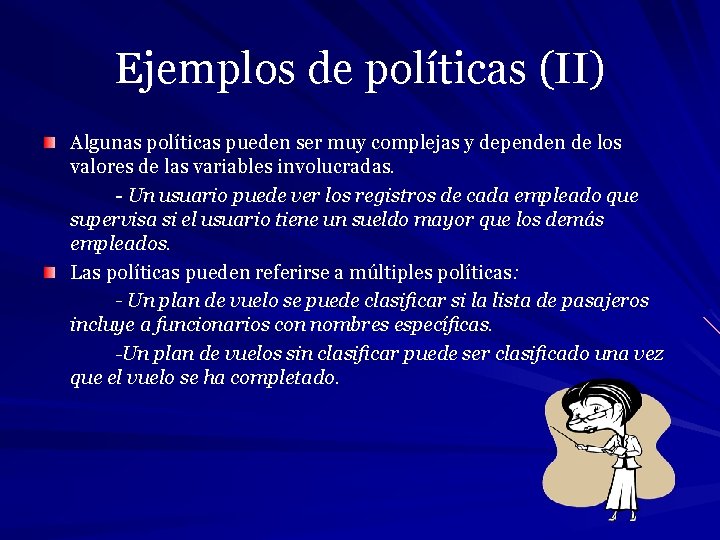 Ejemplos de políticas (II)

Algunas políticas pueden ser muy complejas y dependen de los valores de las variables involucradas.

- Un usuario puede ver los registros de cada empleado que supervisa si el usuario tiene un sueldo mayor que los demás empleados.

Las políticas pueden referirse a múltiples políticas:

- Un plan de vuelo se puede clasificar si la lista de pasajeros incluye a funcionarios con nombres específicas.

-Un plan de vuelos sin clasificar puede ser clasificado una vez que el vuelo se ha completado.